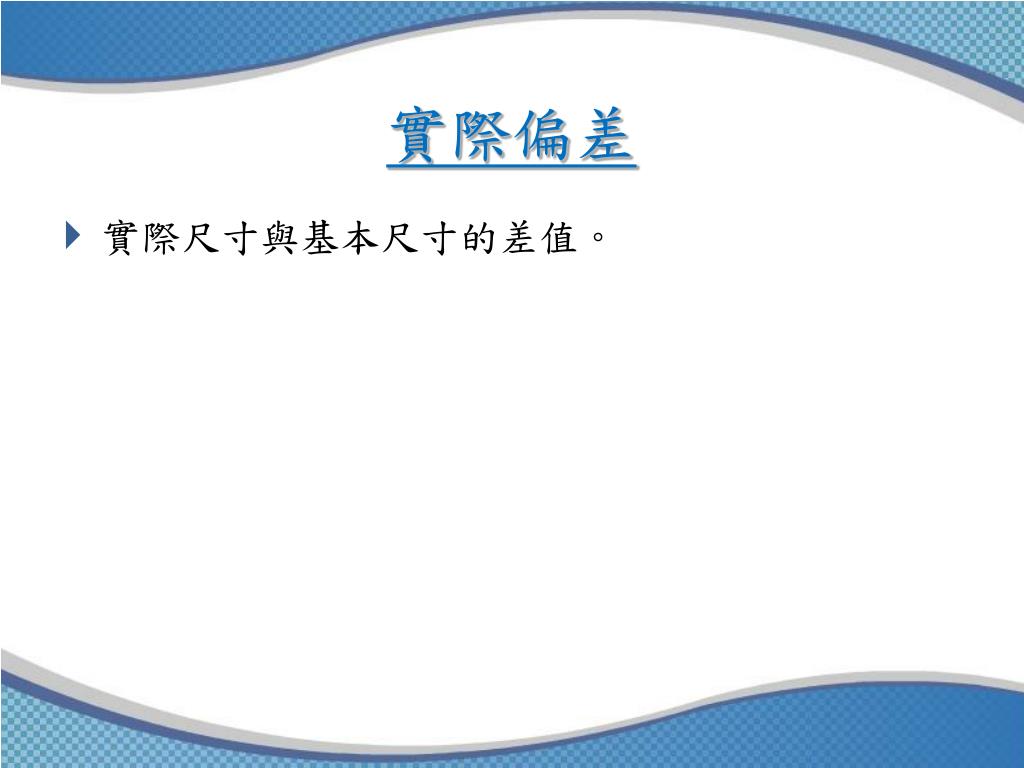 實際偏差

實際尺寸與基本尺寸的差值。